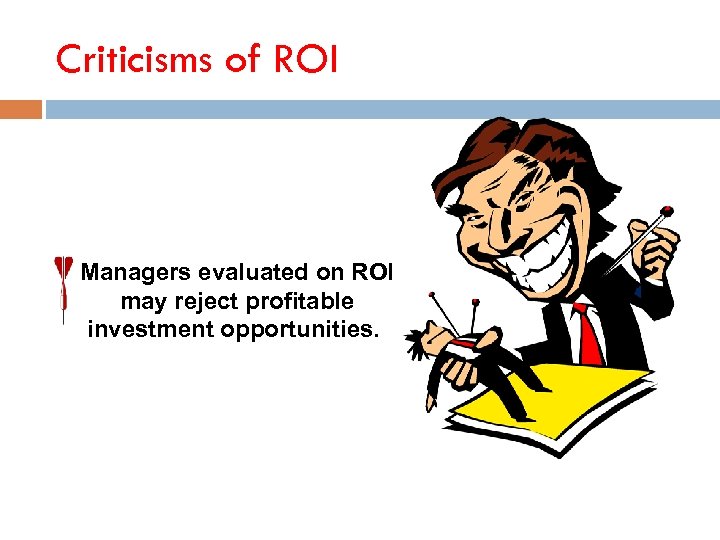 Criticisms of ROI

Managers evaluated on ROI may reject profitable investment opportunities.